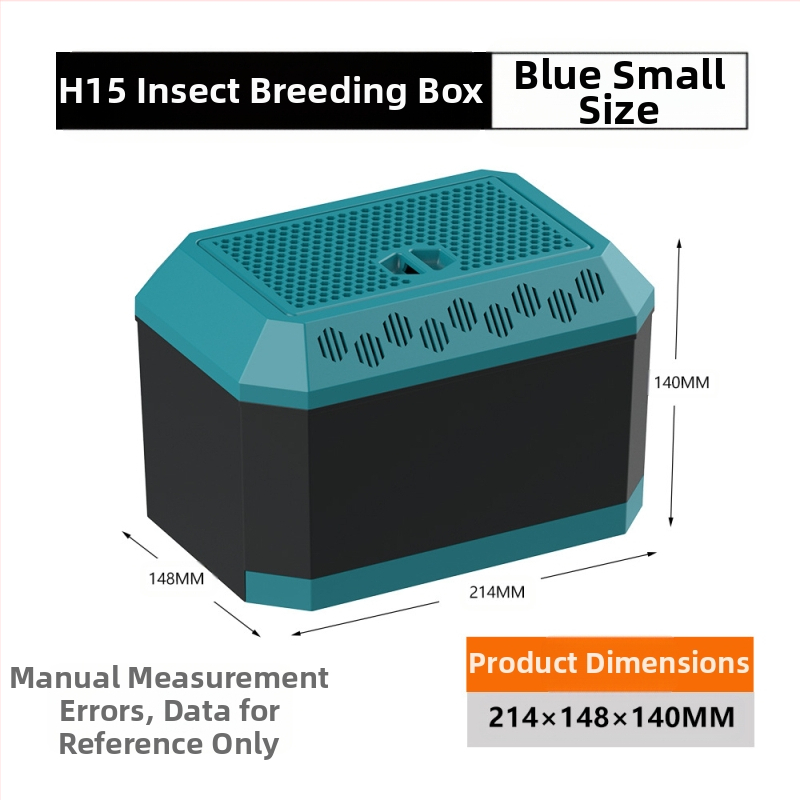 H15 Insect Breeding Box

Blue Small Size

140MM

148MM

214MM

Manual Measurement Errors, Data for Reference Only

Product Dimensions

214×148×140MM